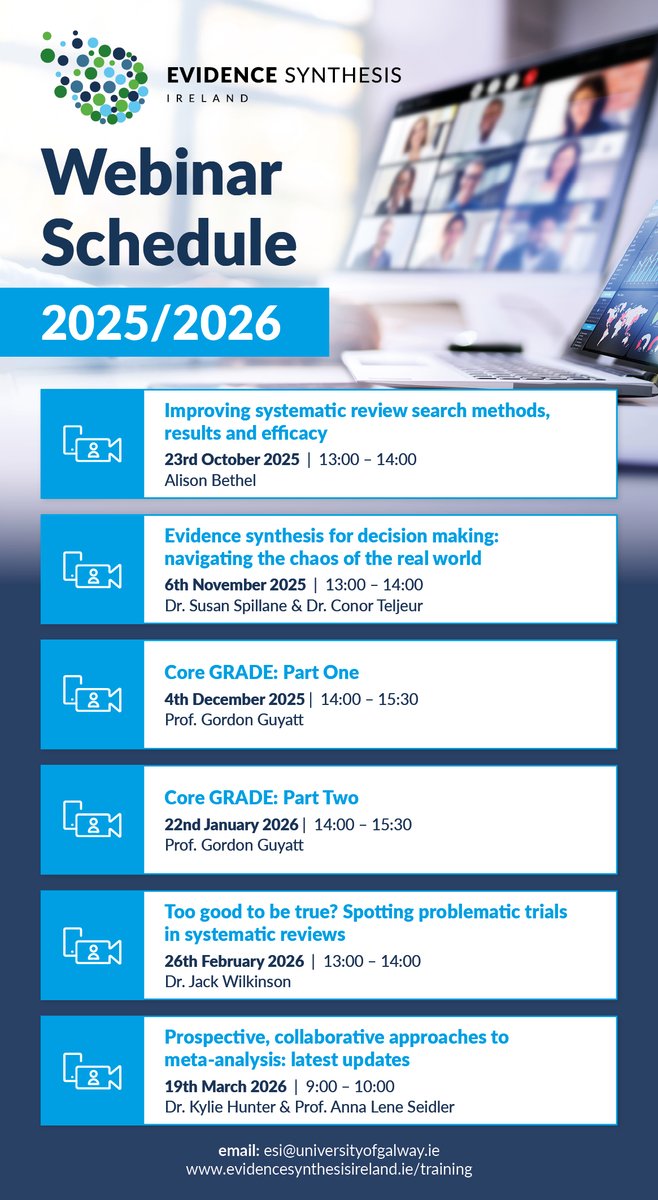 EVIDENCE SYNTHESIS
IRELAND

Webinar Schedule

2025/2026

Improving systematic review search methods, results and efficacy
23rd October 2025 | 13:00 – 14:00
Alison Bethel

Evidence synthesis for decision making: navigating the chaos of the real world
6th November 2025 | 13:00 – 14:00
Dr. Susan Spillane & Dr. Conor Teljeur

Core GRADE: Part One
4th December 2025 | 14:00 – 15:30
Prof. Gordon Guyatt

Core GRADE: Part Two
22nd January 2026 | 14:00 – 15:30
Prof. Gordon Guyatt

Too good to be true? Spotting problematic trials in systematic reviews
26th February 2026 | 13:00 – 14:00
Dr. Jack Wilkinson

Prospective, collaborative approaches to meta-analysis: latest updates
19th March 2026 | 9:00 – 10:00
Dr. Kylie Hunter & Prof. Anna Lene Seidler

email: esi@universityofgalway.ie
www.evidencesynthesisireland.ie/training